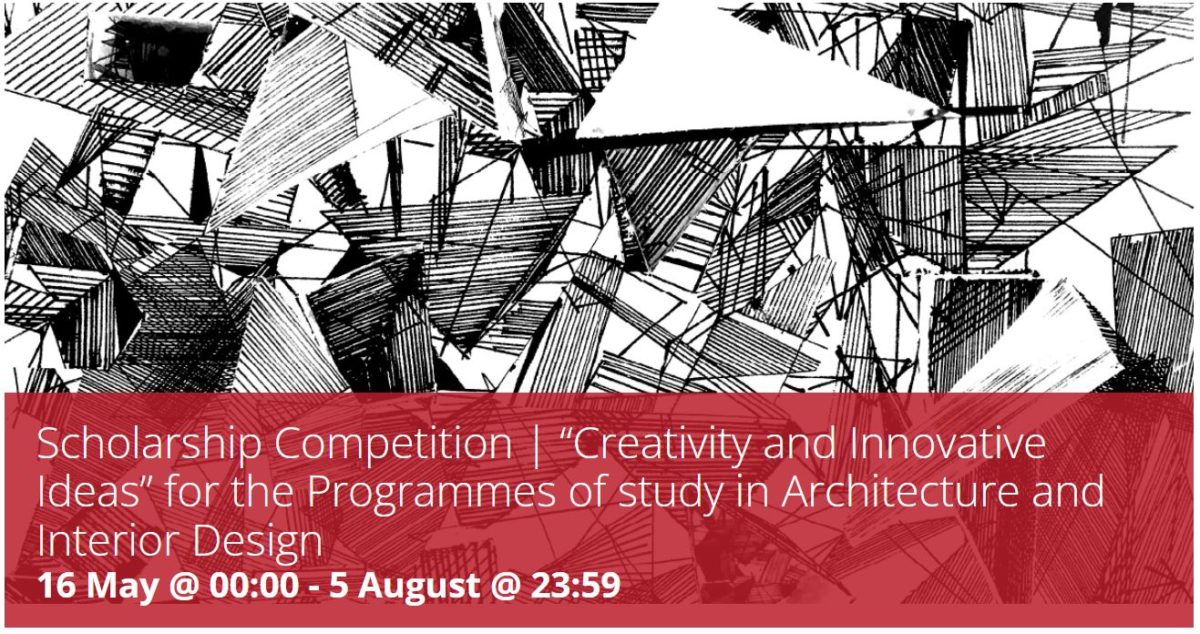 Scholarship Competition | “Creativity and Innovative Ideas” for the Programmes of study in Architecture and Interior Design
16 May @ 00:00 - 5 August @ 23:59